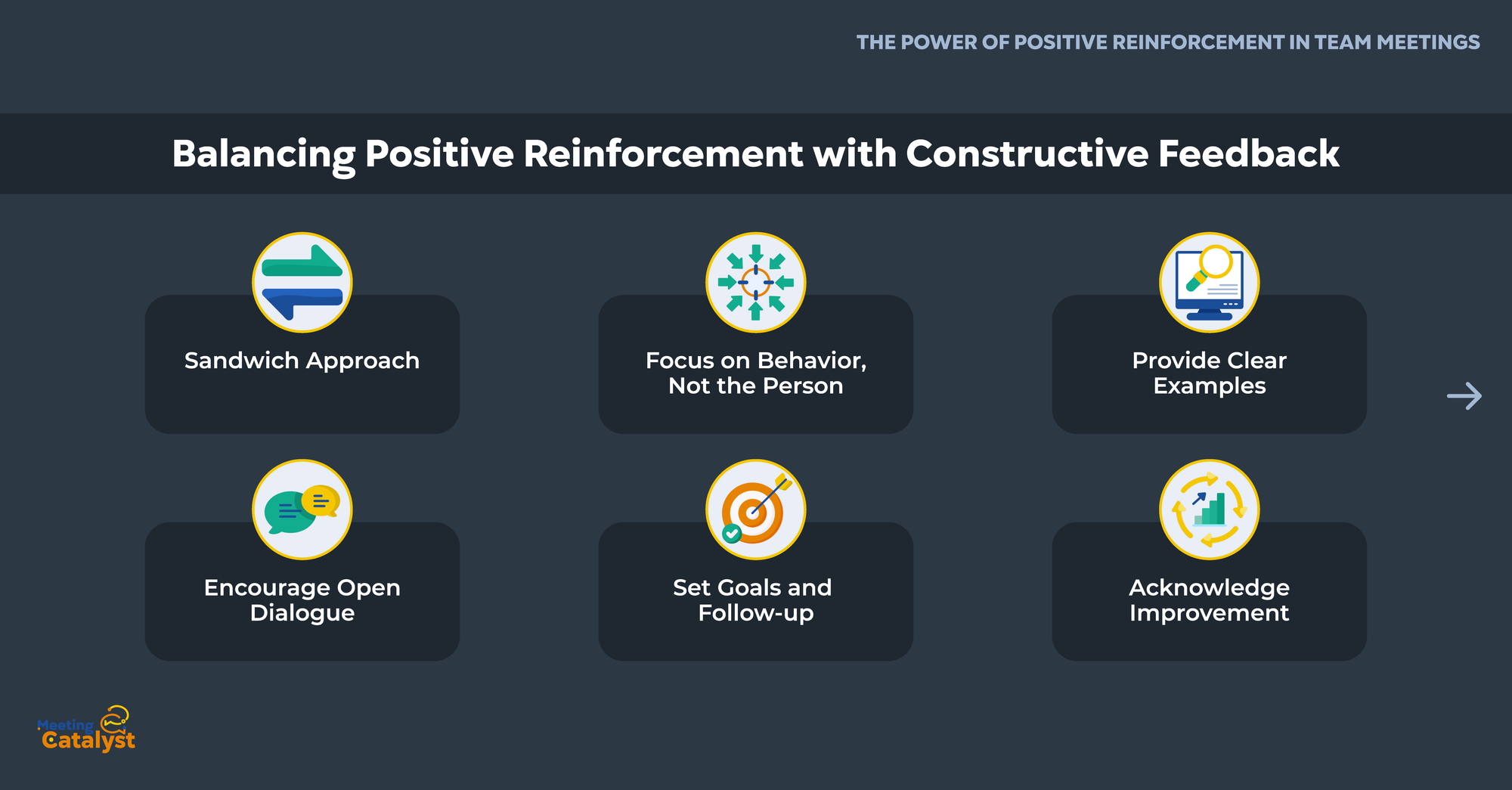 THE POWER OF POSITIVE REINFORCEMENT IN TEAM MEETINGS

Balancing Positive Reinforcement with Constructive Feedback

Sandwich Approach

Focus on Behavior, Not the Person

Provide Clear Examples

Encourage Open Dialogue

Set Goals and Follow-up

Acknowledge Improvement

Meeting Catalyst